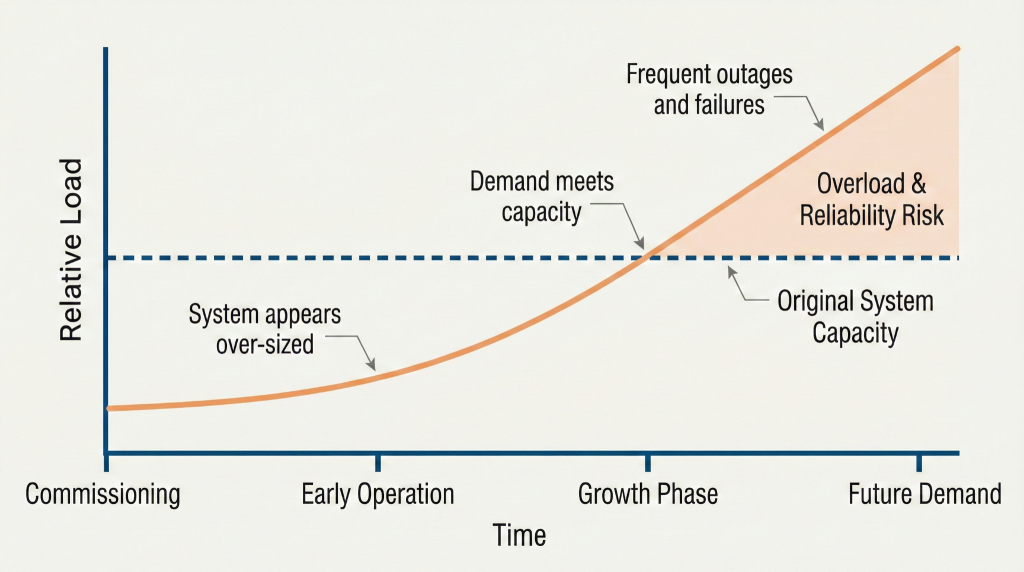 Relative Load

Frequent outages and failures

Demand meets capacity

Overload & Reliability Risk

Original System Capacity

System appears over-sized

Commissioning

Early Operation

Growth Phase

Future Demand

Time